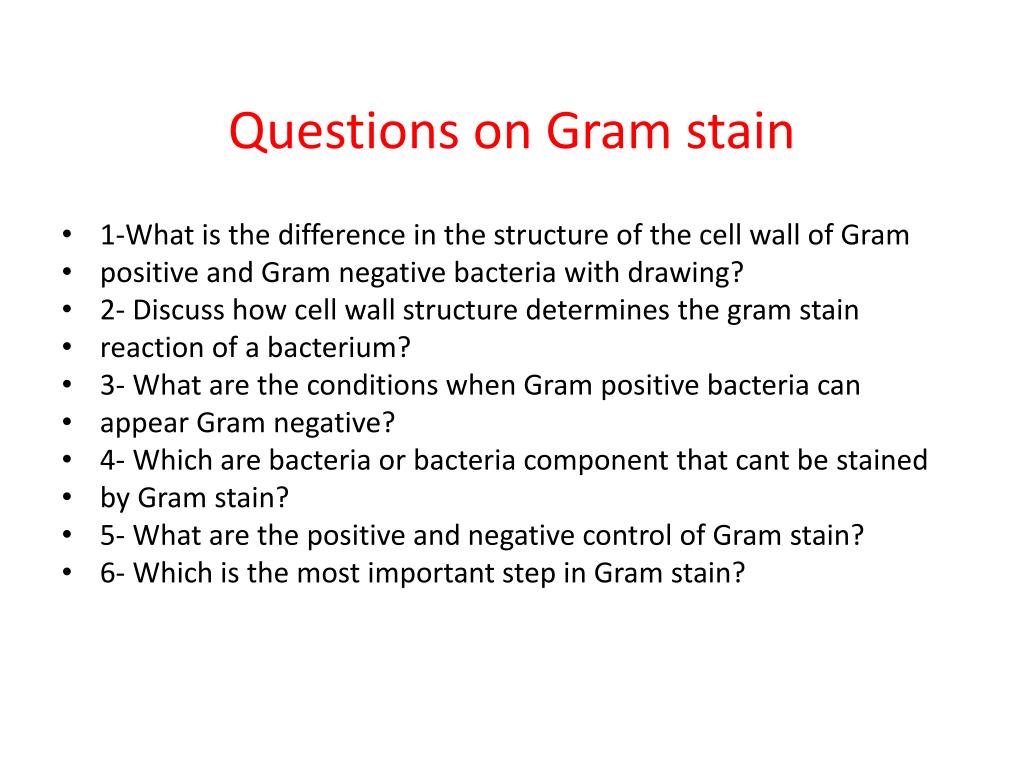 Questions on Gram stain

• 1-What is the difference in the structure of the cell wall of Gram
• positive and Gram negative bacteria with drawing?
• 2- Discuss how cell wall structure determines the gram stain
• reaction of a bacterium?
• 3- What are the conditions when Gram positive bacteria can
• appear Gram negative?
• 4- Which are bacteria or bacteria component that cant be stained
• by Gram stain?
• 5- What are the positive and negative control of Gram stain?
• 6- Which is the most important step in Gram stain?